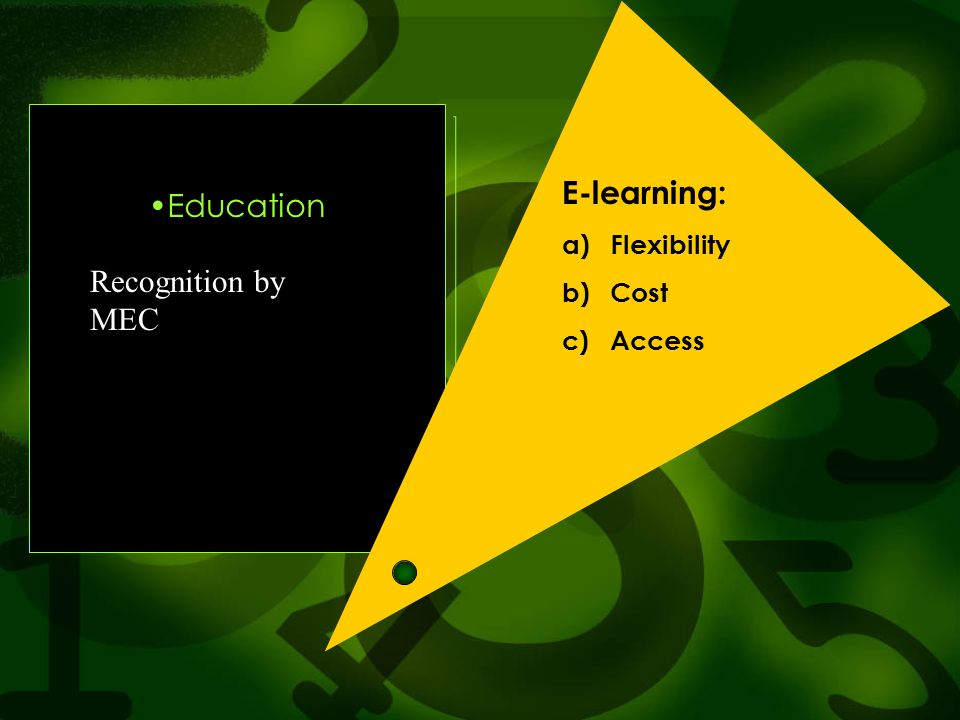 •Education

Recognition by MEC

E-learning:

a) Flexibility

b) Cost

c) Access